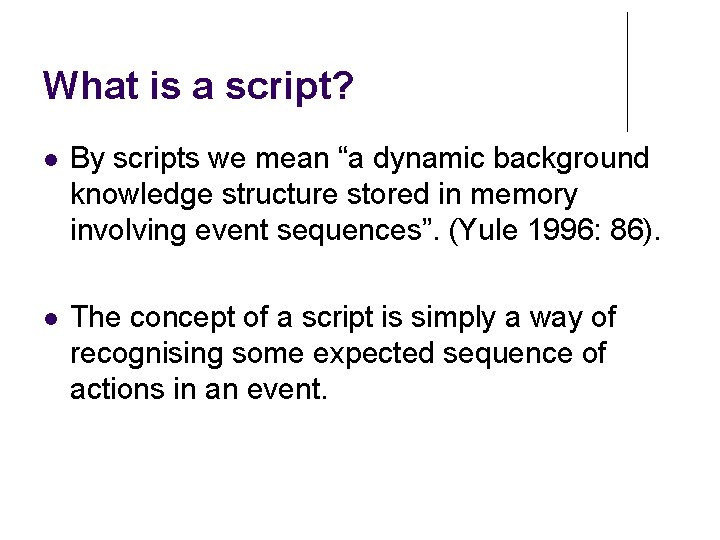 What is a script?

- By scripts we mean “a dynamic background knowledge structure stored in memory involving event sequences”. (Yule 1996: 86).

- The concept of a script is simply a way of recognising some expected sequence of actions in an event.